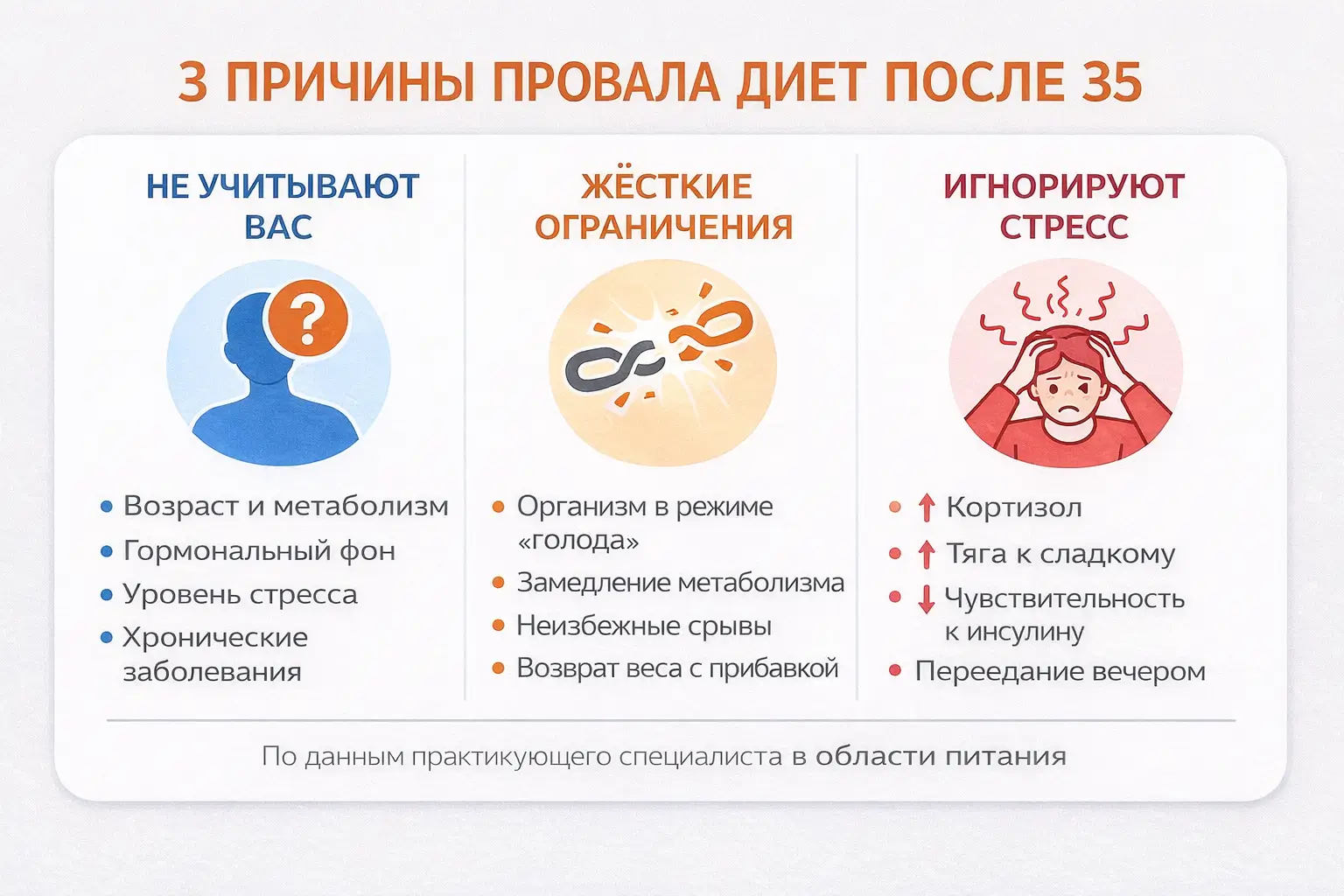 3 ПРИЧИНЫ ПРОВАЛА ДИЕТ ПОСЛЕ 35

НЕ УЧИТЫВАЮТ ВАС

?

- Возраст и метаболизм
- Гормональный фон
- Уровень стресса
- Хронические заболевания

ЖЁСТКИЕ ОГРАНИЧЕНИЯ

- Организм в режиме «голода»
- Замедление метаболизма
- Неизбежные срывы
- Возврат веса с прибавкой

ИГНОРИРУЮТ СТРЕСС

- ↑ Кортизол
- ↑ Тяга к сладкому
- ↓ Чувствительность к инсулину
- Переедание вечером

По данным практикующего специалиста в области питания